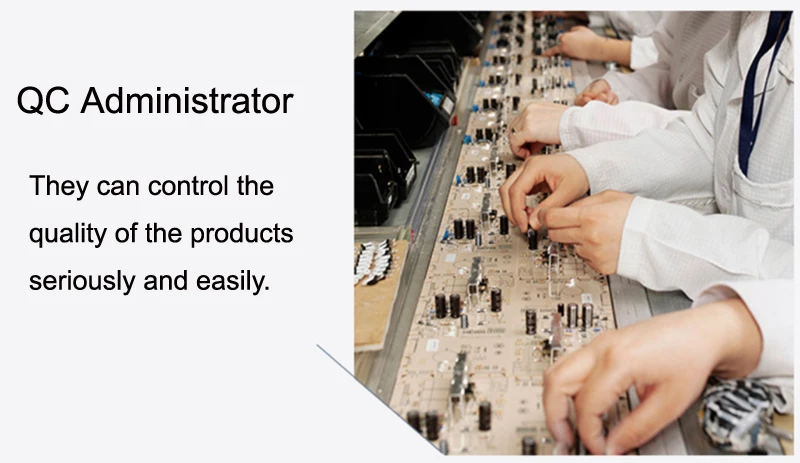 QC Administrator

They can control the quality of the products seriously and easily.